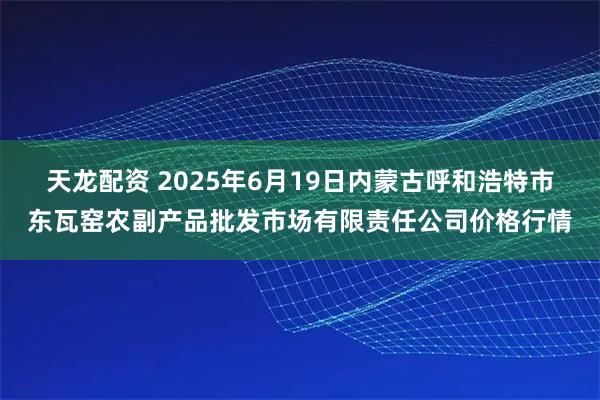 天龙配资 2025年6月19日内蒙古呼和浩特市东瓦窑农副产品批发市场有限责任公司价格行情